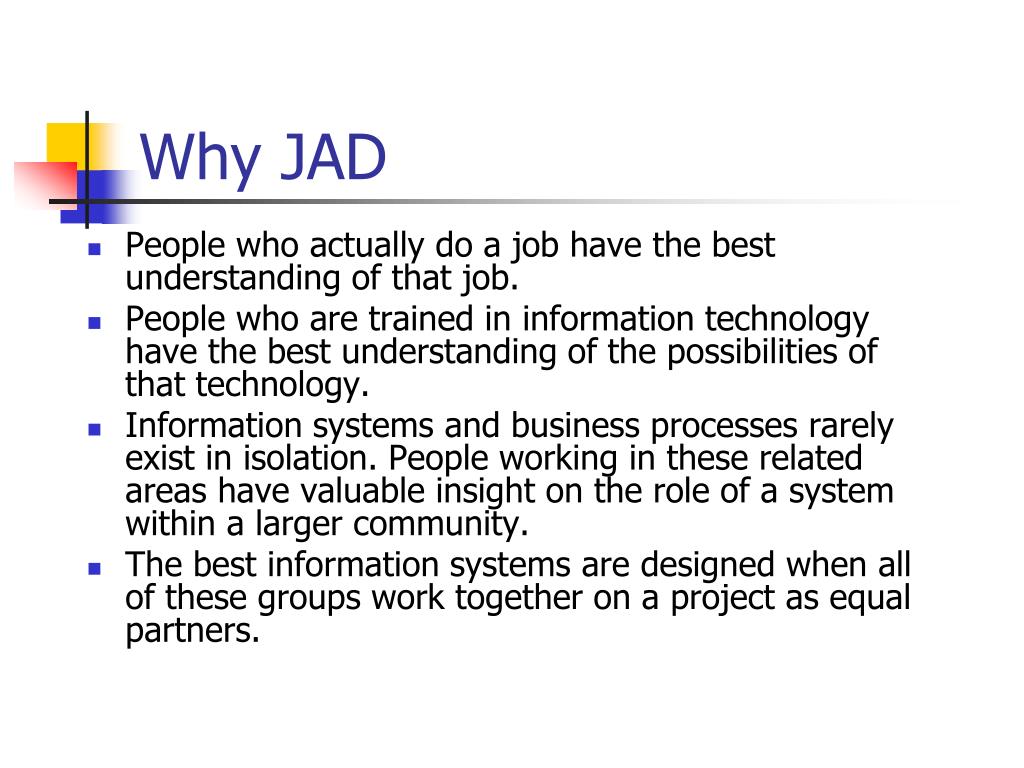 Why JAD

- People who actually do a job have the best understanding of that job.
- People who are trained in information technology have the best understanding of the possibilities of that technology.
- Information systems and business processes rarely exist in isolation. People working in these related areas have valuable insight on the role of a system within a larger community.
- The best information systems are designed when all of these groups work together on a project as equal partners.